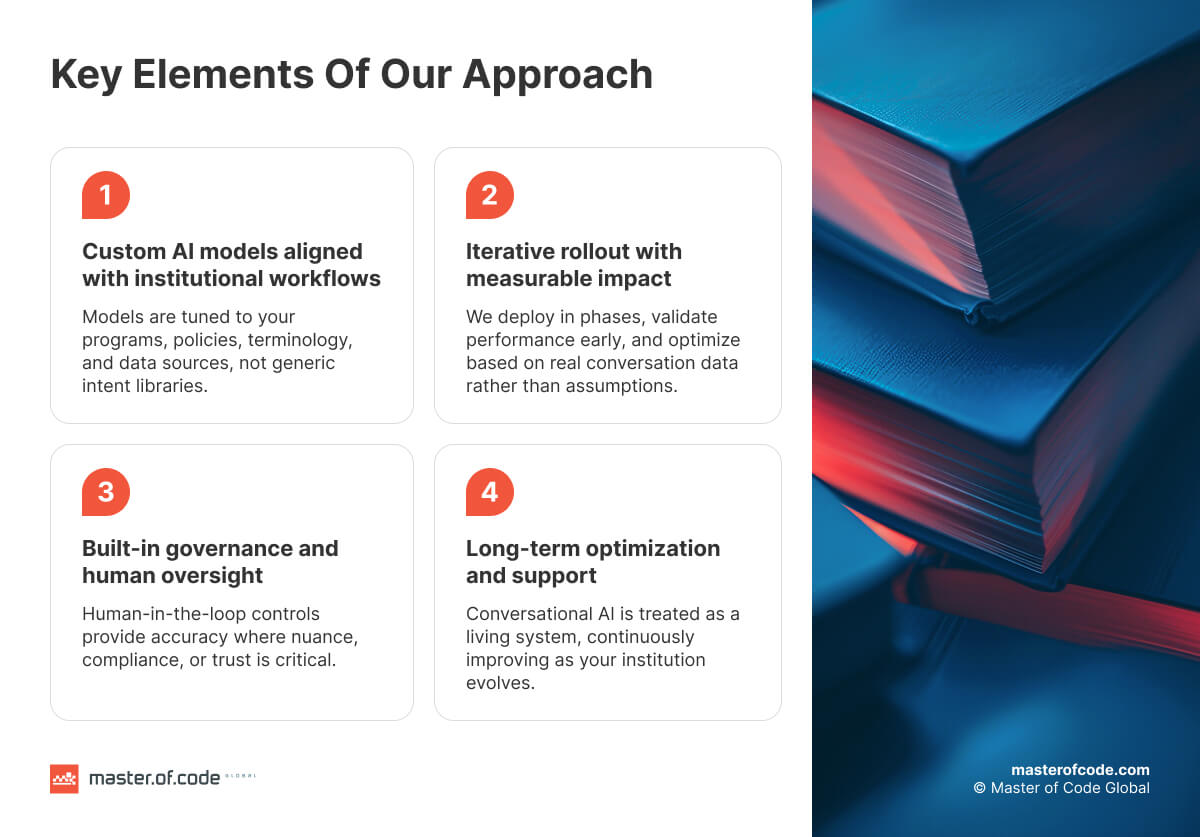 Key Elements Of Our Approach

1

Custom AI models aligned with institutional workflows

Models are tuned to your programs, policies, terminology, and data sources, not generic intent libraries.

2

Iterative rollout with measurable impact

We deploy in phases, validate performance early, and optimize based on real conversation data rather than assumptions.

3

Built-in governance and human oversight

Human-in-the-loop controls provide accuracy where nuance, compliance, or trust is critical.

4

Long-term optimization and support

Conversational AI is treated as a living system, continuously improving as your institution evolves.

master.of.code GLOBAL

masterofcode.com
© Master of Code Global